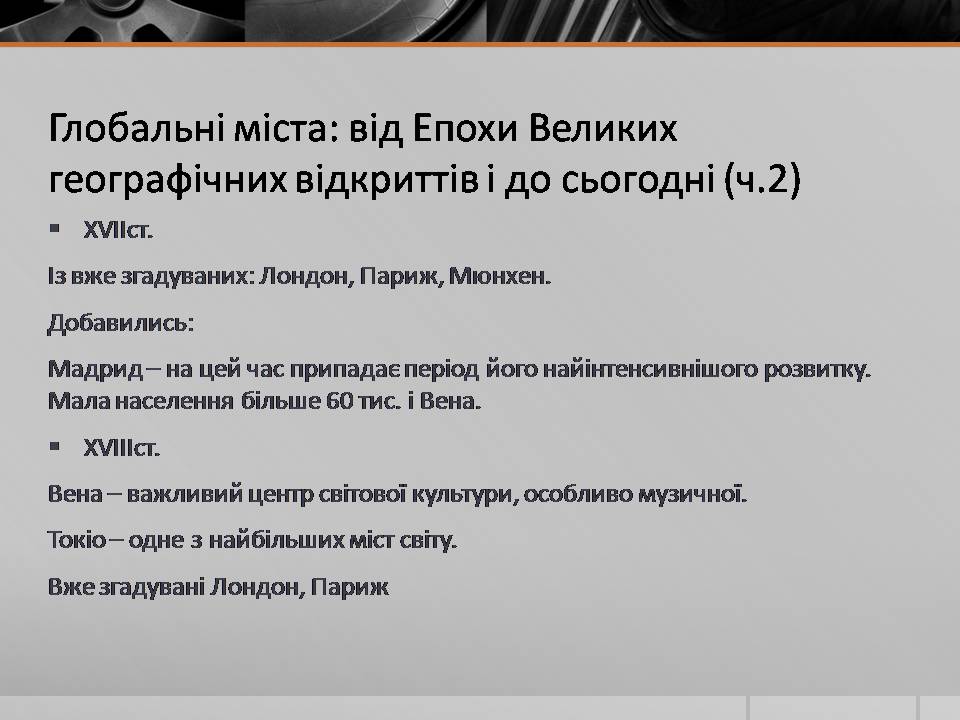 Глобальні міста: від Епохи Великих географічних відкриттів і до сьогодні (ч.2)

▪ XVIIст.

Із вже згадуваних: Лондон, Париж, Мюнхен.

Добавились:

Мадрид – на цей час припадає період його найінтенсивнішого розвитку. Мала населення більше 60 тис. і Вена.

▪ XVIIIст.

Вена – важливий центр світової культури, особливо музичної.

Токіо – одне з найбільших міст світу.

Вже згадувані Лондон, Париж